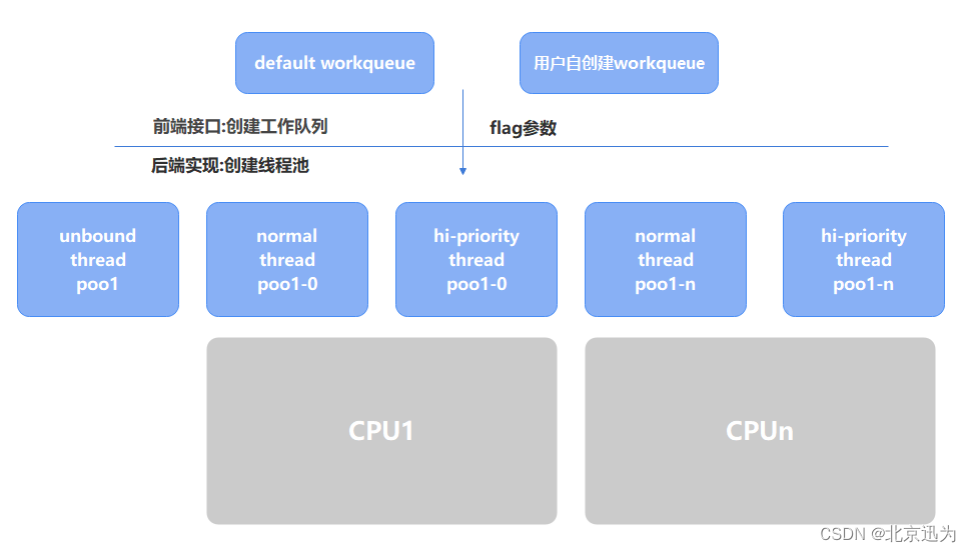 default workqueue

用户自创建workqueue

前端接口:创建工作队列

flag参数

后端实现:创建线程池

unbound thread poo1

normal thread poo1-0

hi-priority thread poo1-0

normal thread poo1-n

hi-priority thread poo1-n

CPU1

CPUn

CSDN @北京迅为